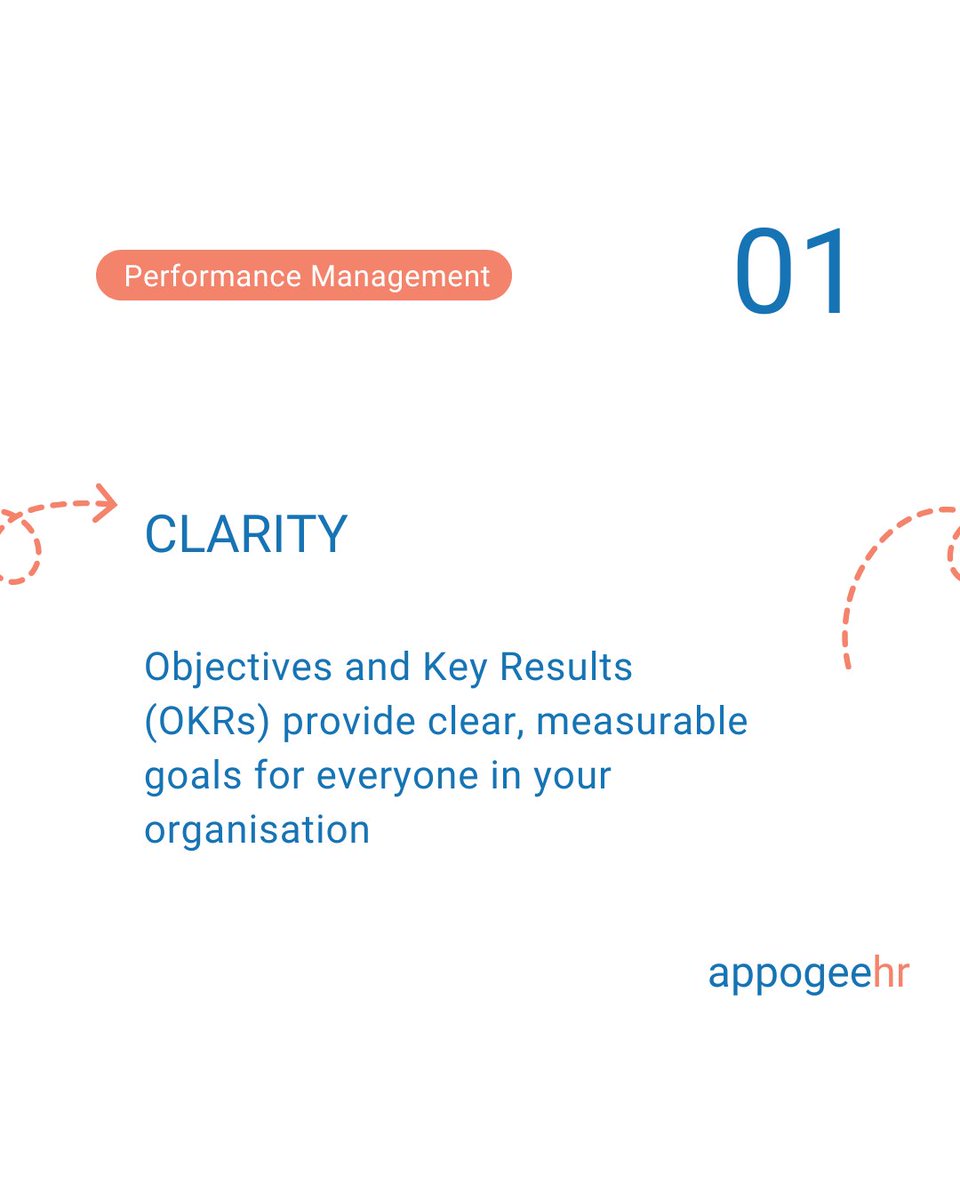 Performance Management

01

CLARITY

Objectives and Key Results (OKRs) provide clear, measurable goals for everyone in your organisation

appogeehr